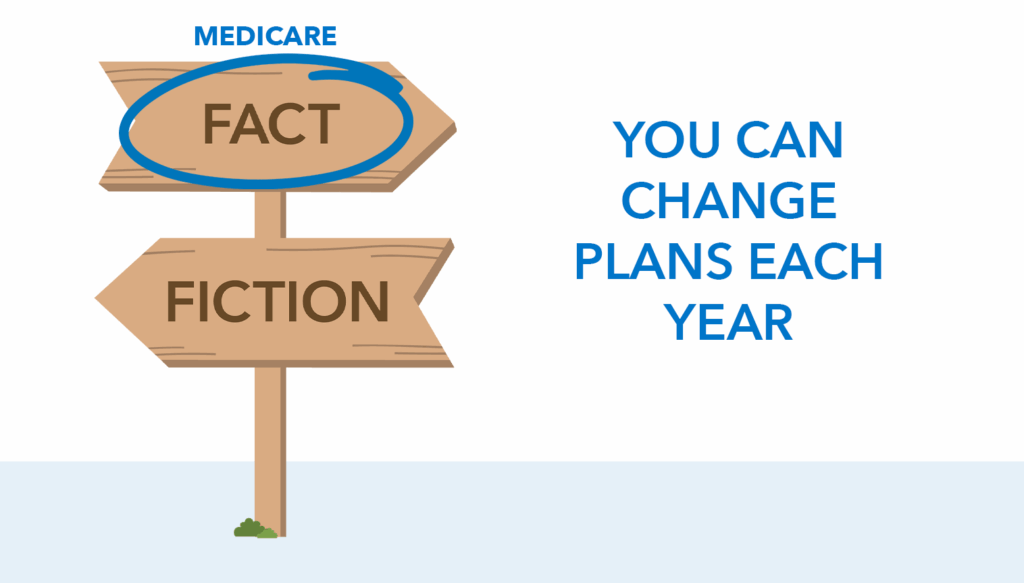 MEDICARE
FACT
FICTION

YOU CAN CHANGE PLANS EACH YEAR